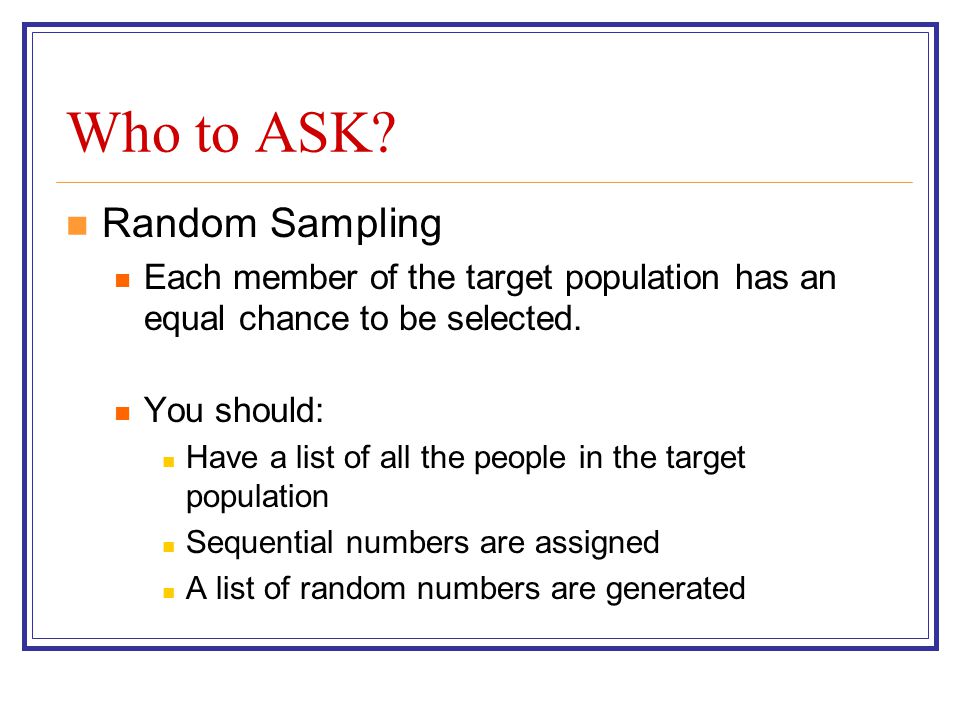 Who to ASK?

Random Sampling

Each member of the target population has an equal chance to be selected.

You should:

Have a list of all the people in the target population

Sequential numbers are assigned

A list of random numbers are generated